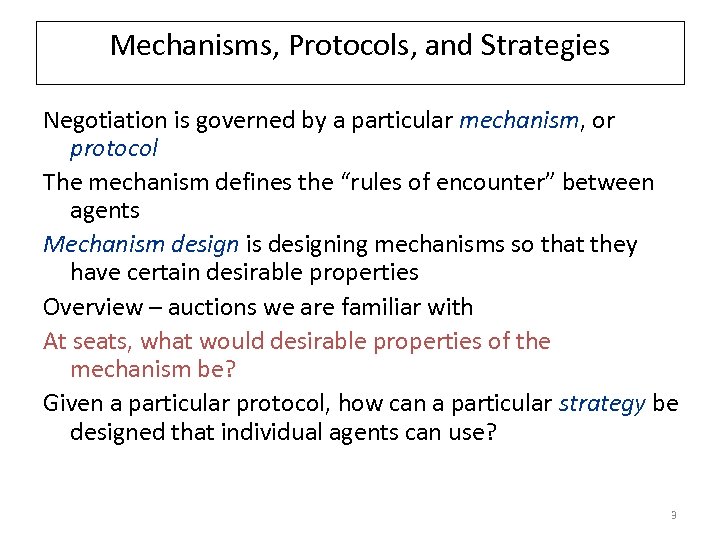 Mechanisms, Protocols, and Strategies

Negotiation is governed by a particular mechanism, or protocol

The mechanism defines the “rules of encounter” between agents

Mechanism design is designing mechanisms so that they have certain desirable properties

Overview – auctions we are familiar with

At seats, what would desirable properties of the mechanism be?

Given a particular protocol, how can a particular strategy be designed that individual agents can use?

9